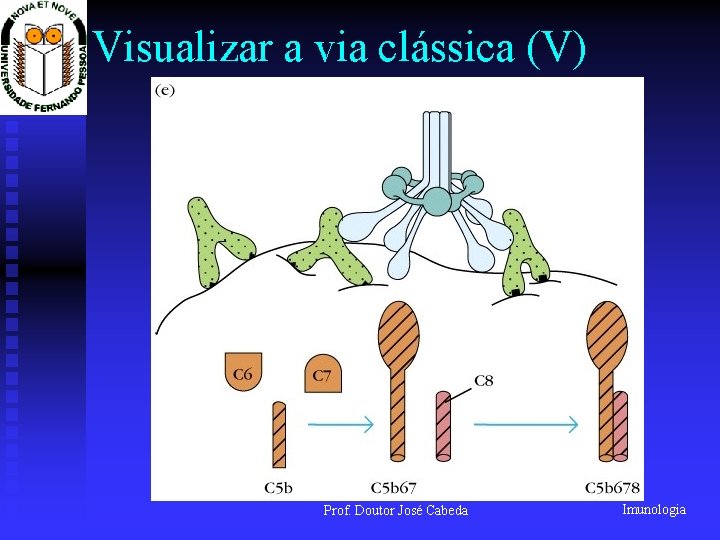 NOVA ET NOVE
UNIVERSIDADE FERNANDO PESSOA

Visualizar a via clássica (V)

(e)

C6
C7
C8
C5b
C5b67
C5b678

Prof. Doutor José Cabeda
Imunologia